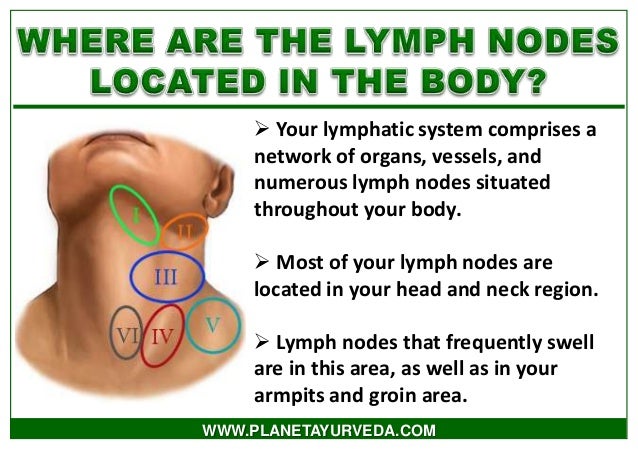 WHERE ARE THE LYMPH NODES LOCATED IN THE BODY?

I

II

III

VI

IV

V

➢ Your lymphatic system comprises a network of organs, vessels, and numerous lymph nodes situated throughout your body.

➢ Most of your lymph nodes are located in your head and neck region.

➢ Lymph nodes that frequently swell are in this area, as well as in your armpits and groin area.

WWW.PLANETAYURVEDA.COM